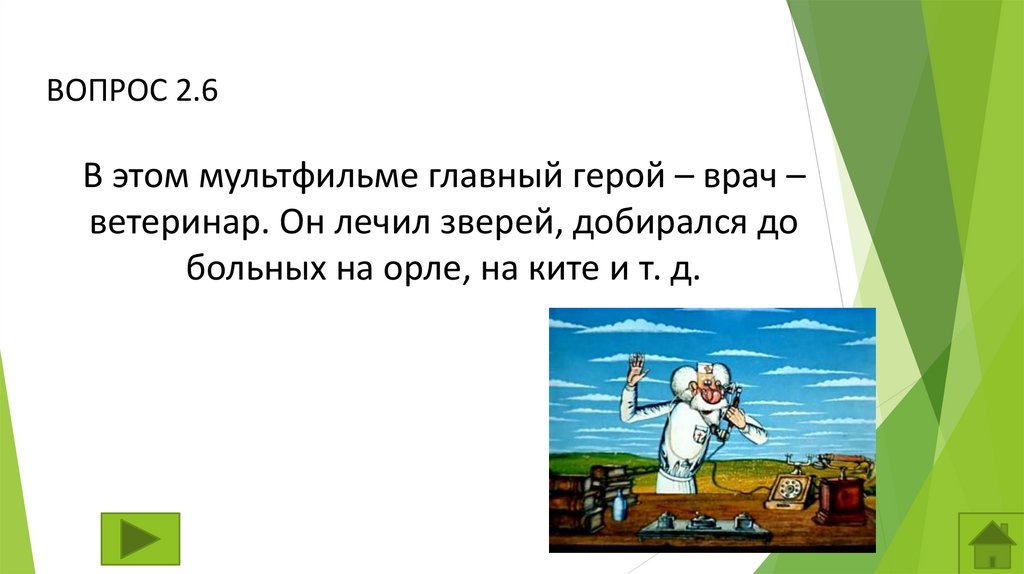 ВОПРОС 2.6

В этом мультфильме главный герой – врач – ветеринар. Он лечил зверей, добирался до больных на орле, на ките и т. д.